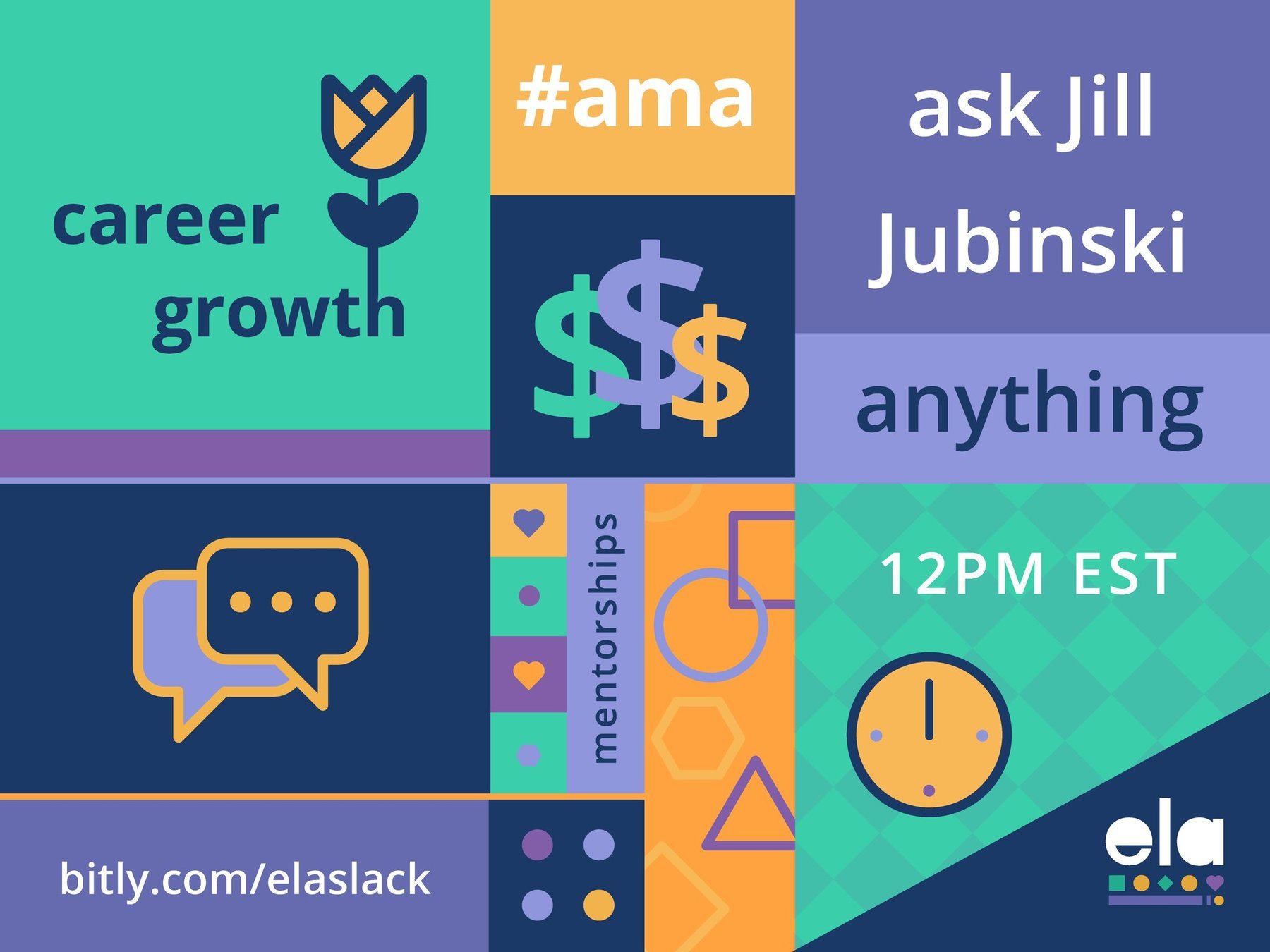 career growth

#ama

$$$

ask Jill Jubinski

anything

mentorships

12PM EST

bitly.com/elaslack

ela